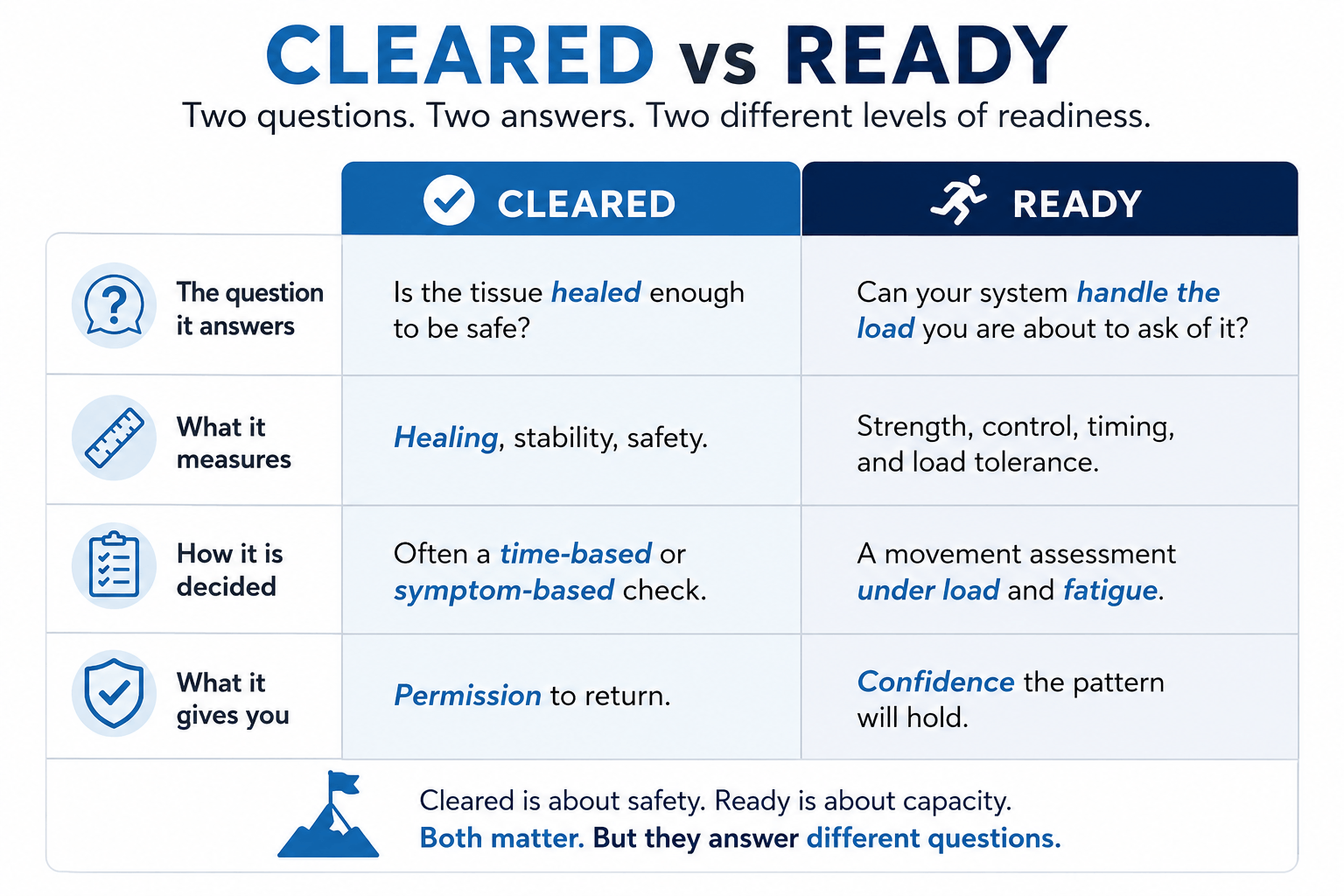 CLEARED vs READY

Two questions. Two answers. Two different levels of readiness.

| | CLEARED | READY |
|---|---|---|
| The question it answers | Is the tissue healed enough to be safe? | Can your system handle the load you are about to ask of it? |
| What it measures | Healing, stability, safety. | Strength, control, timing, and load tolerance. |
| How it is decided | Often a time-based or symptom-based check. | A movement assessment under load and fatigue. |
| What it gives you | Permission to return. | Confidence the pattern will hold. |

Cleared is about safety. Ready is about capacity.
Both matter. But they answer different questions.